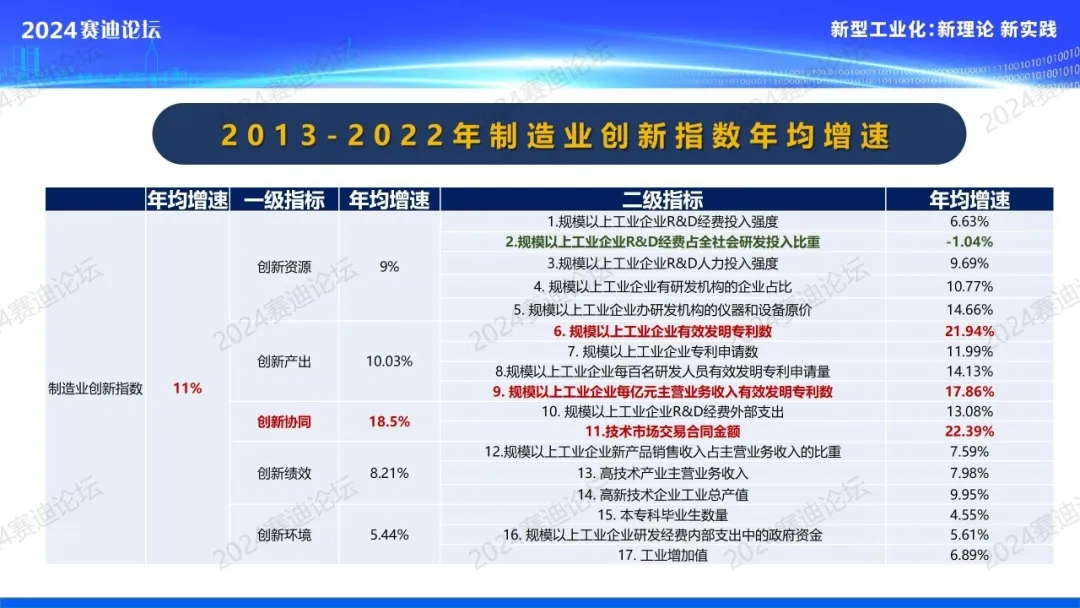 2024赛迪论坛

新型工业化：新理论 新实践

2013-2022年制造业创新指数年均增速

|  | 年均增速 | 一级指标 | 年均增速 | 二级指标 | 年均增速 |
|---|---|---|---|---|---|
| 制造业创新指数 | 11% | 创新资源 | 9% | 1.规模以上工业企业R&D经费投入强度 | 6.63% |
|  |  |  |  | 2.规模以上工业企业R&D经费占全社会研发投入比重 | -1.04% |
|  |  |  |  | 3.规模以上工业企业R&D人力投入强度 | 9.69% |
|  |  |  |  | 4. 规模以上工业企业有研发机构的企业占比 | 10.77% |
|  |  |  |  | 5. 规模以上工业企业办研发机构的仪器和设备原价 | 14.66% |
|  |  | 创新产出 | 10.03% | 6. 规模以上工业企业有效发明专利数 | 21.94% |
|  |  |  |  | 7. 规模以上工业企业专利申请数 | 11.99% |
|  |  |  |  | 8.规模以上工业企业每百名研发人员有效发明专利申请量 | 14.13% |
|  |  |  |  | 9. 规模以上工业企业每亿元主营业务收入有效发明专利数 | 17.86% |
|  |  | 创新协同 | 18.5% | 10. 规模以上工业企业R&D经费外部支出 | 13.08% |
|  |  |  |  | 11.技术市场交易合同金额 | 22.39% |
|  |  | 创新绩效 | 8.21% | 12.规模以上工业企业新产品销售收入占主营业务收入的比重 | 7.59% |
|  |  |  |  | 13. 高技术产业主营业务收入 | 7.98% |
|  |  |  |  | 14. 高新技术企业工业总产值 | 9.95% |
|  |  | 创新环境 | 5.44% | 15. 本专科毕业生数量 | 4.55% |
|  |  |  |  | 16. 规模以上工业企业研发经费内部支出中的政府资金 | 5.61% |
|  |  |  |  | 17. 工业增加值 | 6.89% |

2024赛迪论坛